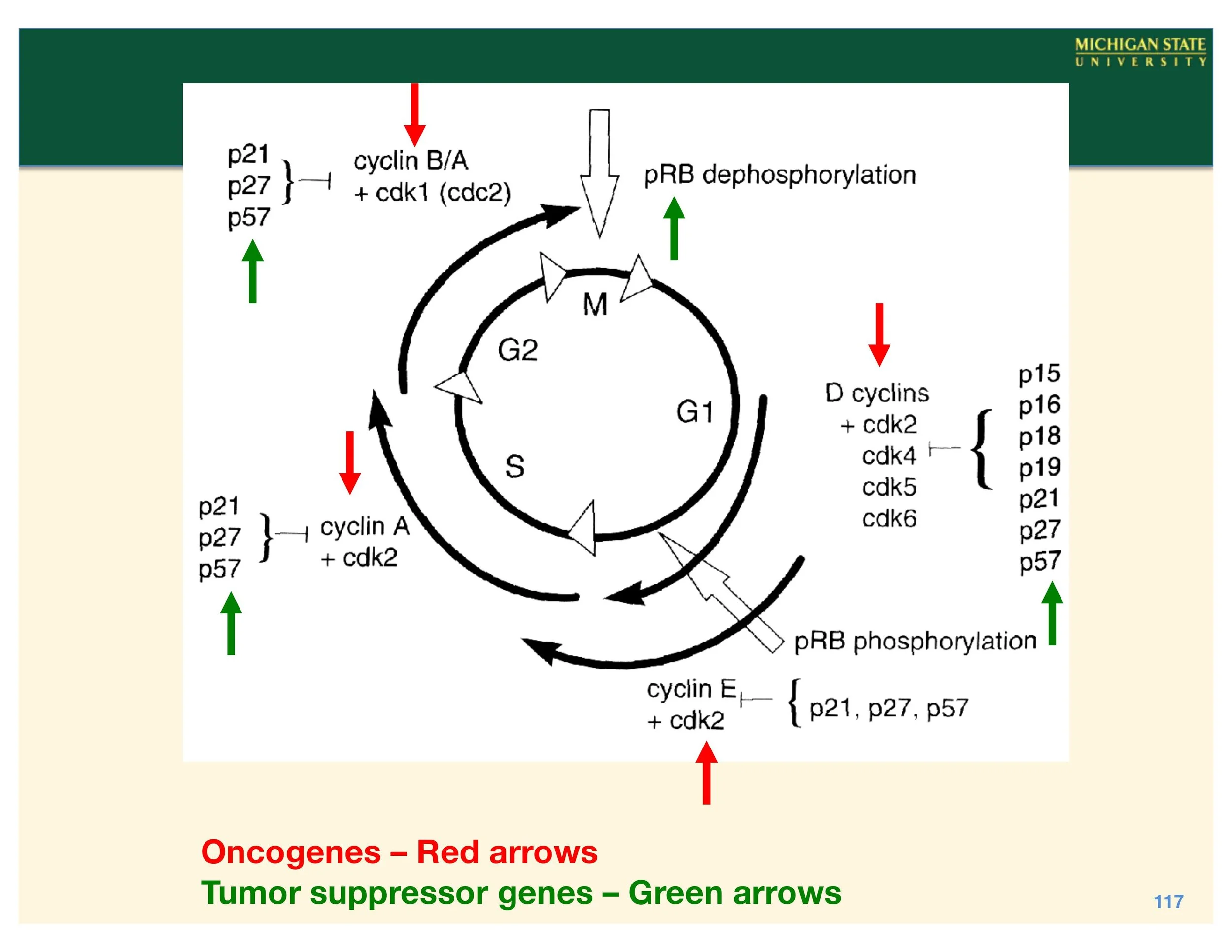 MICHIGAN STATE
UNIVERSITY

p21
p27
p57

cyclin B/A
+ cdk1 (cdc2)

pRB dephosphorylation

M

G2

G1

S

D cyclins
+ cdk2
cdk4
cdk5
cdk6

p15
p16
p18
p19
p21
p27
p57

p21
p27
p57

cyclin A
+ cdk2

pRB phosphorylation

cyclin E
+ cdk2

p21, p27, p57

Oncogenes – Red arrows
Tumor suppressor genes – Green arrows

117